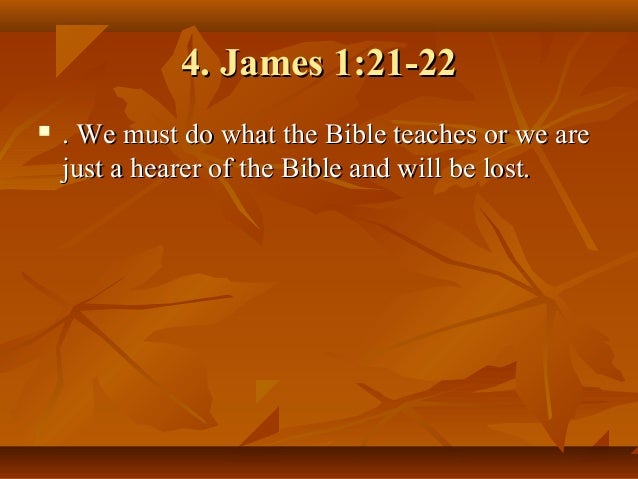 4. James 1:21-22

. We must do what the Bible teaches or we are just a hearer of the Bible and will be lost.